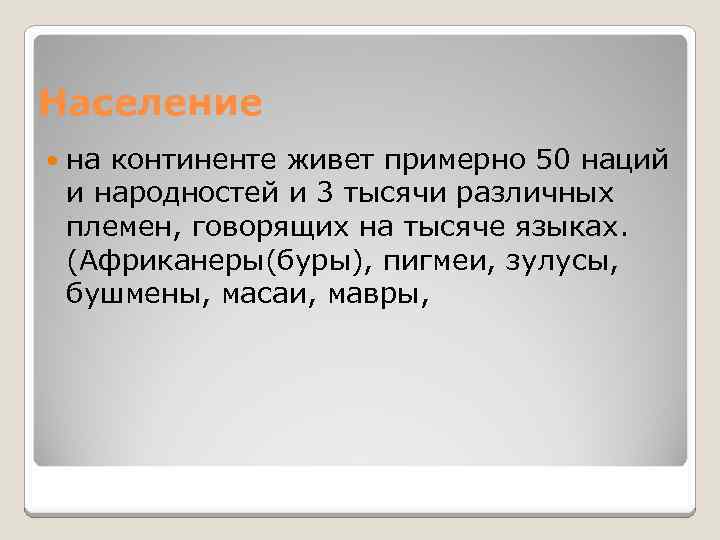 Население

на континенте живет примерно 50 наций и народностей и 3 тысячи различных племен, говорящих на тысяче языках. (Африканеры(буры), пигмеи, зулусы, бушмены, масаи, мавры,